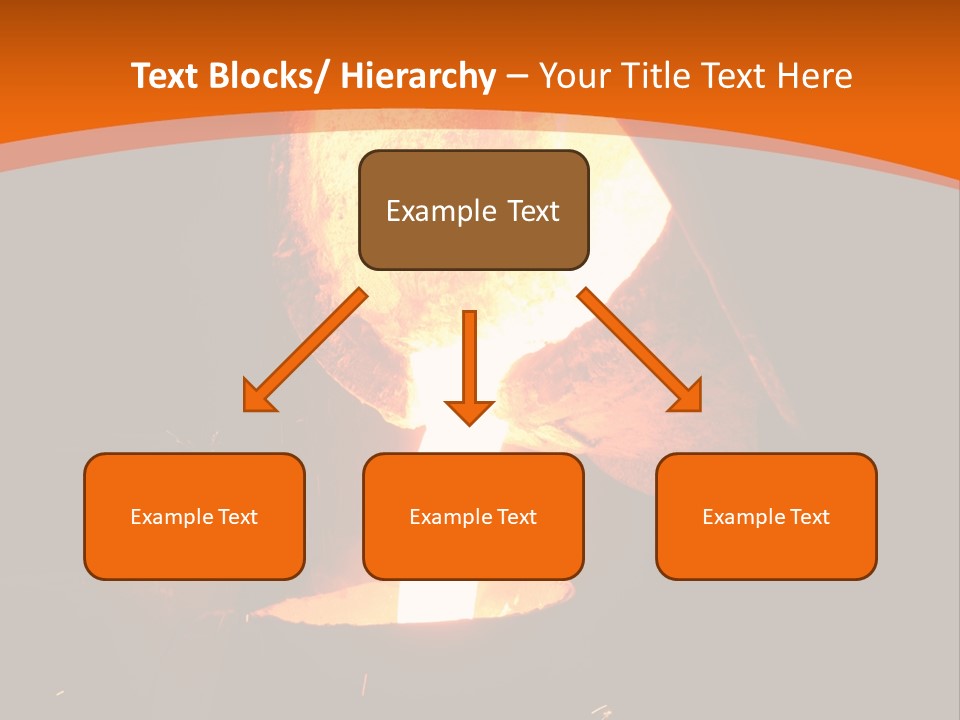 Text Blocks/ Hierarchy – Your Title Text Here

Example Text

Example Text

Example Text

Example Text